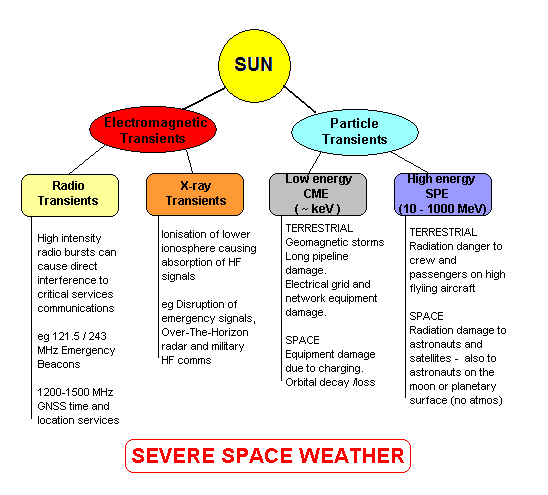 SUN

Electromagnetic Transients

Particle Transients

Radio Transients

X-ray Transients

Low energy CME ( ~ keV )

High energy SPE (10 - 1000 MeV)

High intensity radio bursts can cause direct interference to critical services communications

eg 121.5 / 243 MHz Emergency Beacons

1200-1500 MHz GNSS time and location services

Ionisation of lower ionosphere causing absorption of HF signals

eg Disruption of emergency signals, Over-The-Horizon radar and military HF comms

TERRESTRIAL
Geomagnetic storms
Long pipeline damage.
Electrical grid and network equipment damage.

SPACE
Equipment damage due to charging.
Orbital decay /loss

TERRESTRIAL
Radiation danger to crew and passengers on high flyiing aircraft

SPACE
Radiation damage to astronauts and satellites - also to astronauts on the moon or planetary surface (no atmos)

SEVERE SPACE WEATHER